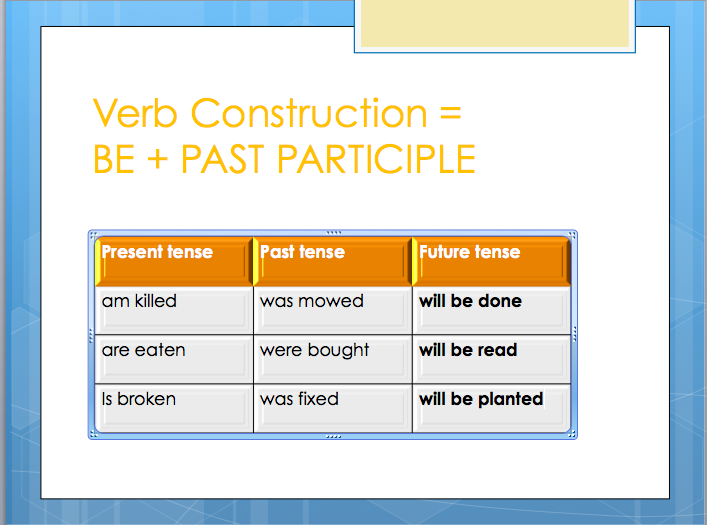 Verb Construction =
BE + PAST PARTICIPLE

| Present tense | Past tense | Future tense |
|---|---|---|
| am killed | was mowed | **will be done** |
| are eaten | were bought | **will be read** |
| Is broken | was fixed | **will be planted** |